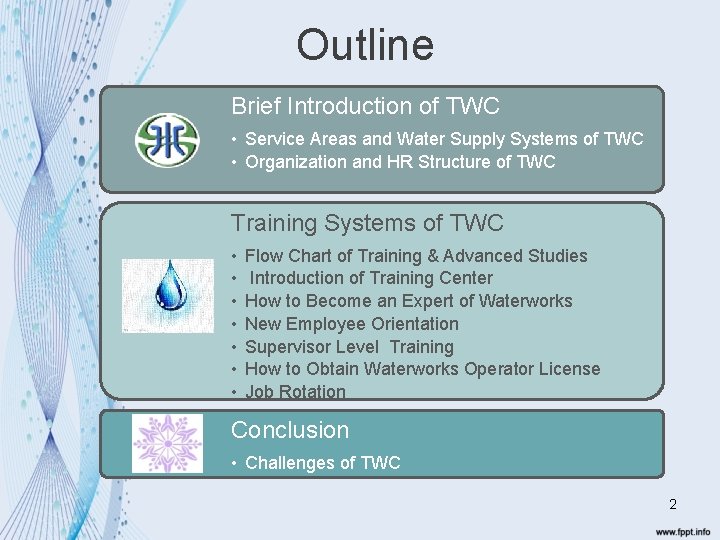 Outline

Brief Introduction of TWC

• Service Areas and Water Supply Systems of TWC
• Organization and HR Structure of TWC

Training Systems of TWC

• Flow Chart of Training & Advanced Studies
• Introduction of Training Center
• How to Become an Expert of Waterworks
• New Employee Orientation
• Supervisor Level Training
• How to Obtain Waterworks Operator License
• Job Rotation

Conclusion

• Challenges of TWC

2

www.fppt.info